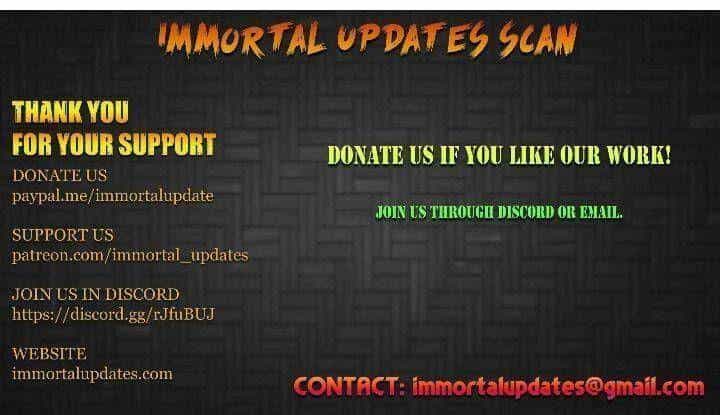 IMMORTAL UPDATES SCAN

THANK YOU
FOR YOUR SUPPORT

DONATE US
paypal.me/immortalupdate

SUPPORT US
patreon.com/immortal_updates

JOIN US IN DISCORD
https://discord.gg/rJfuBUJ

WEBSITE
immortalupdates.com

DONATE US IF YOU LIKE OUR WORK!

JOIN US THROUGH DISCORD OR EMAIL.

CONTACT: immortalupdates@gmail.com